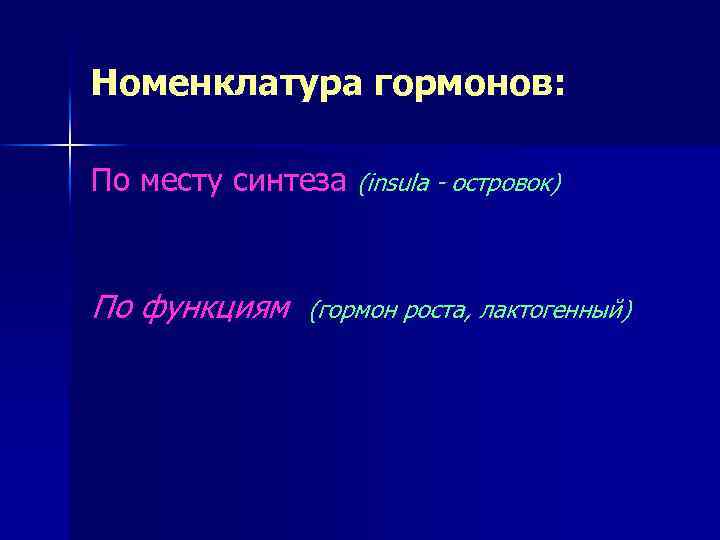 Номенклатура гормонов:

По месту синтеза (insula - островок)

По функциям (гормон роста, лактогенный)